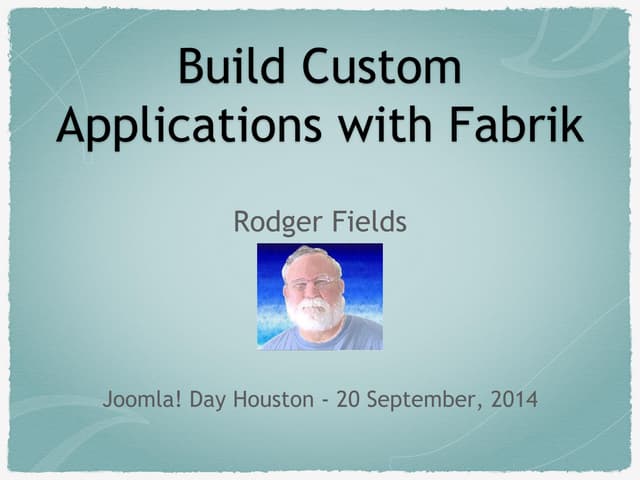 Build Custom Applications with Fabrik

Rodger Fields

Joomla! Day Houston - 20 September, 2014